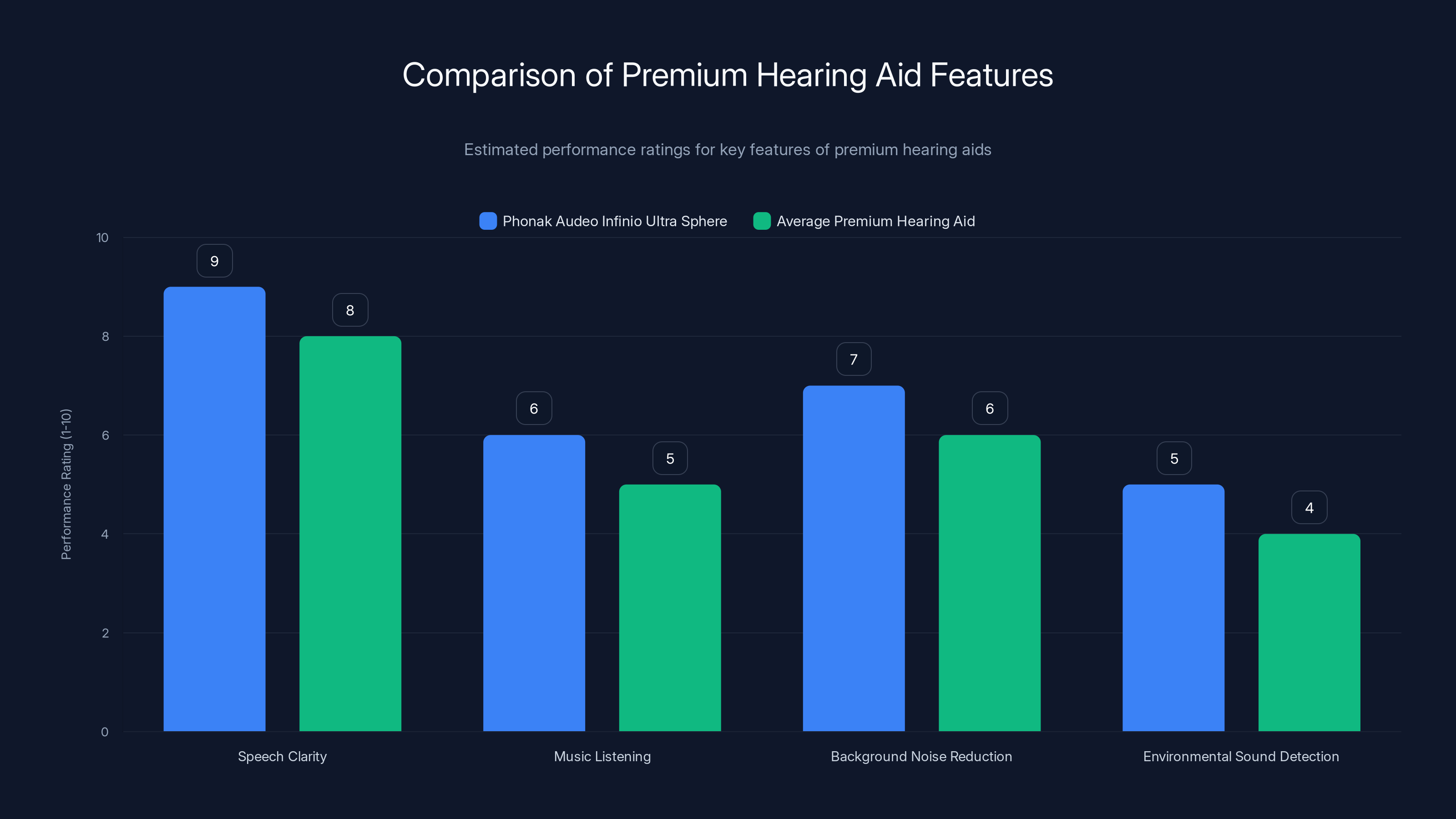 Comparison of Premium Hearing Aid Features

Estimated performance ratings for key features of premium hearing aids

Phonak Audeo Infinio Ultra Sphere
Average Premium Hearing Aid

Performance Rating (1-10)

10
8
6
4
2
0

9
8
6
5
7
6
5
4

Speech Clarity
Music Listening
Background Noise Reduction
Environmental Sound Detection